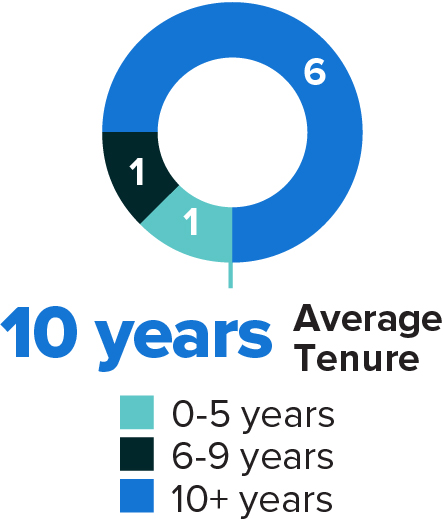 6
1
1
10 years Average Tenure
0-5 years
6-9 years
10+ years